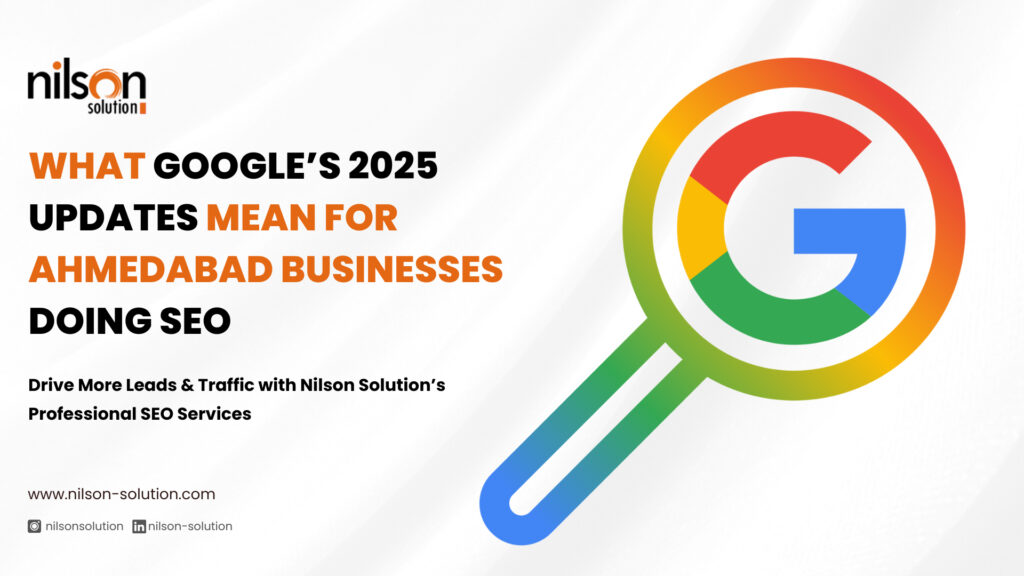 nilson solution

WHAT GOOGLE'S 2025 UPDATES MEAN FOR AHMEDABAD BUSINESSES DOING SEO

Drive More Leads & Traffic with Nilson Solution's Professional SEO Services

www.nilson-solution.com

nilsonsolution nilson-solution